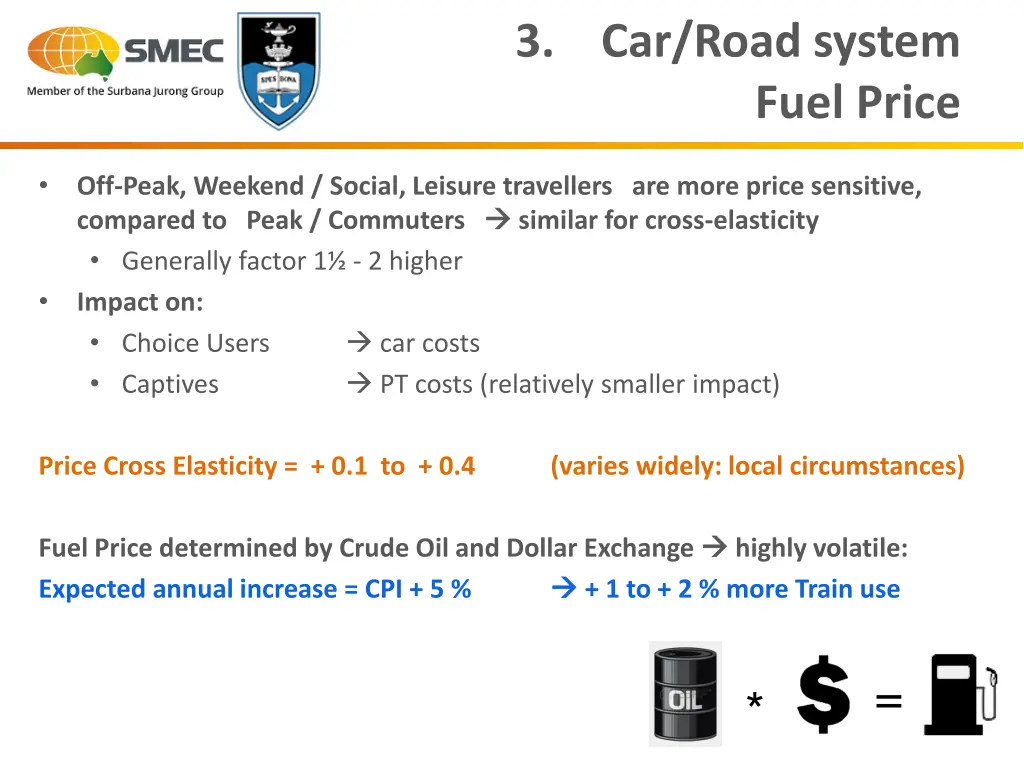 SMEC
Member of the Surbana Jurong Group

SPES BONA

3. Car/Road system
Fuel Price

• Off-Peak, Weekend / Social, Leisure travellers are more price sensitive, compared to Peak / Commuters → similar for cross-elasticity
• Generally factor 1½ - 2 higher
• Impact on:
• Choice Users → car costs
• Captives → PT costs (relatively smaller impact)

Price Cross Elasticity = + 0.1 to + 0.4 (varies widely: local circumstances)

Fuel Price determined by Crude Oil and Dollar Exchange → highly volatile:
Expected annual increase = CPI + 5 % → + 1 to + 2 % more Train use

OIL * $ =